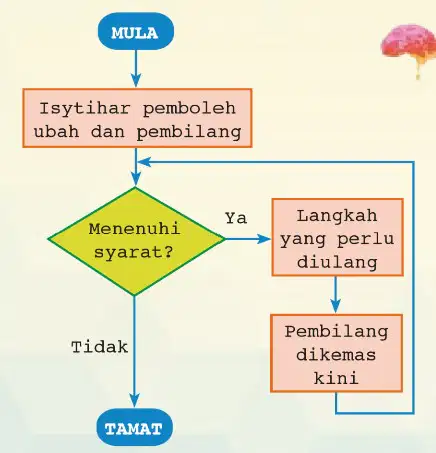 MULA

Isytihar pemboleh ubah dan pembilang

Menenuhi syarat?

Ya

Langkah yang perlu diulang

Pembilang dikemas kini

Tidak

TAMAT